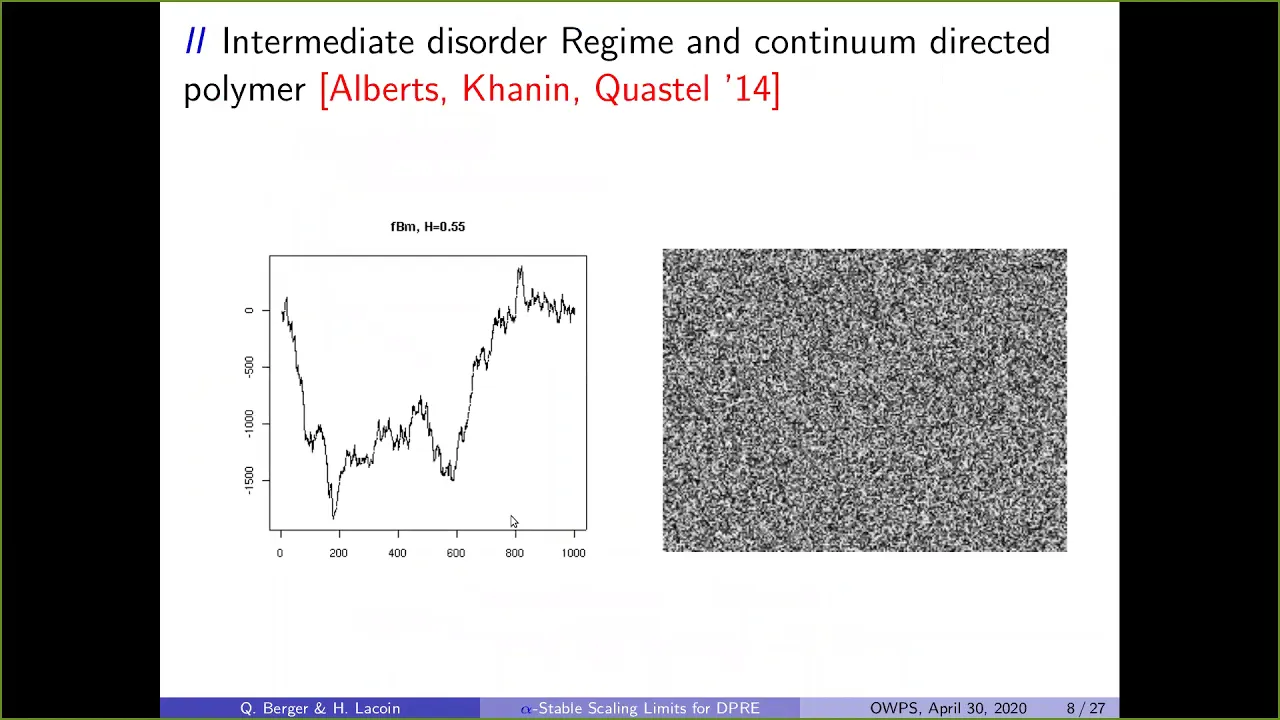 // Intermediate disorder Regime and continuum directed polymer [Alberts, Khanin, Quastel '14]

fBm, H=0.55

0
-500
-1000
-1500

0 200 400 600 800 1000

Q. Berger & H. Lacoin $\alpha$-Stable Scaling Limits for DPRE OWPS, April 30, 2020 8 / 27